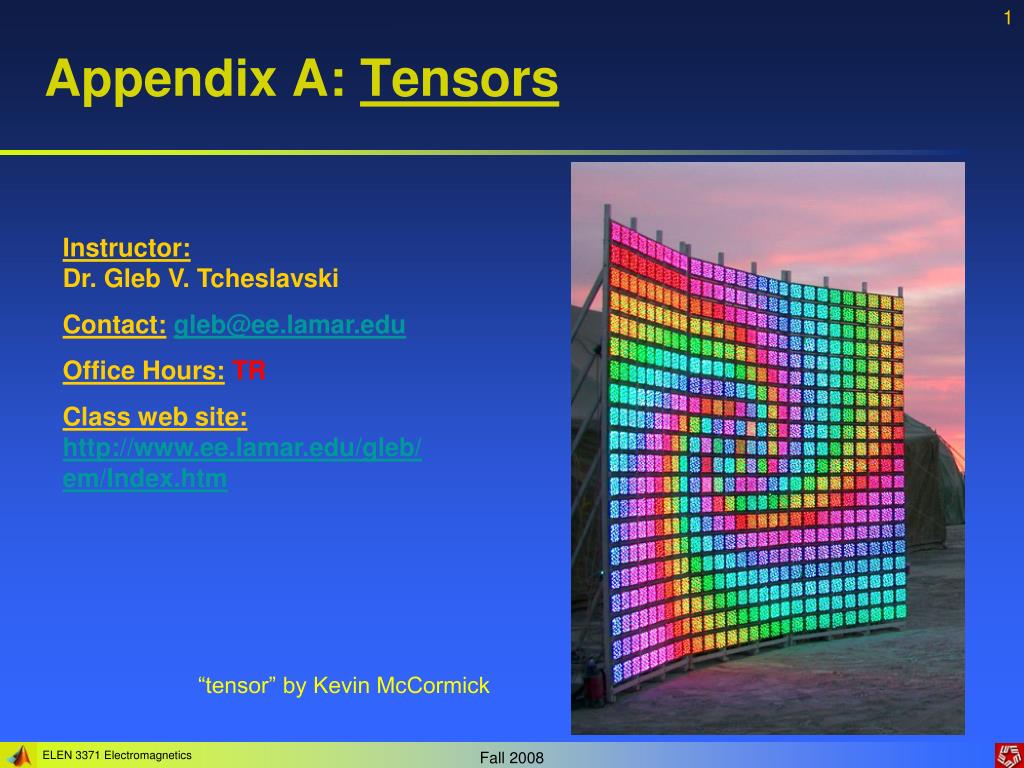 1

Appendix A: Tensors

Instructor:
Dr. Gleb V. Tcheslavski

Contact: gleb@ee.lamar.edu

Office Hours: TR

Class web site:
http://www.ee.lamar.edu/gleb/em/Index.htm

“tensor” by Kevin McCormick

ELEN 3371 Electromagnetics

Fall 2008